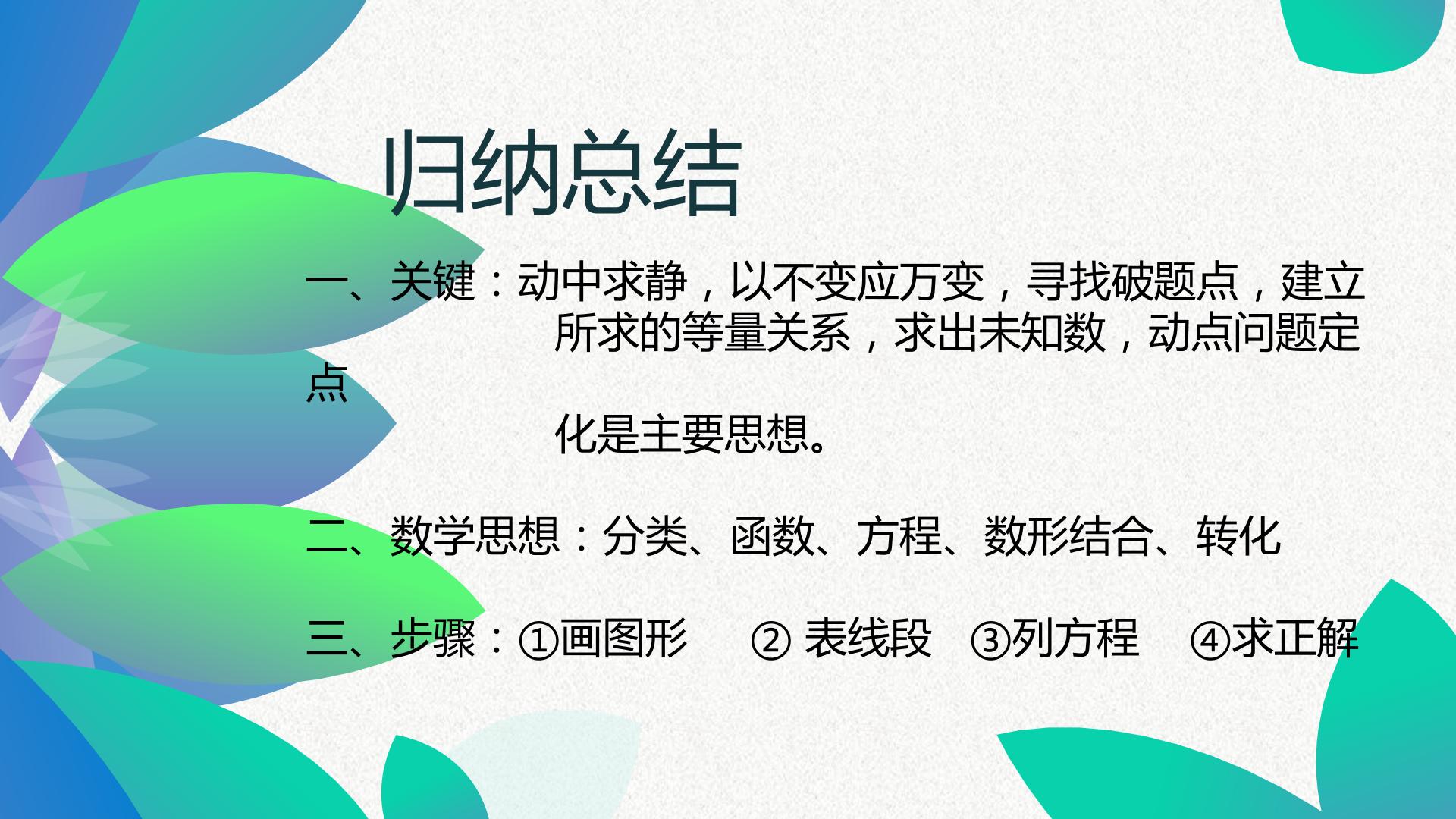 归纳总结

一、关键：动中求静，以不变应万变，寻找破题点，建立所求的等量关系，求出未知数，动点问题定点化是主要思想。

二、数学思想：分类、函数、方程、数形结合、转化

三、步骤：①画图形 ②表线段 ③列方程 ④求正解